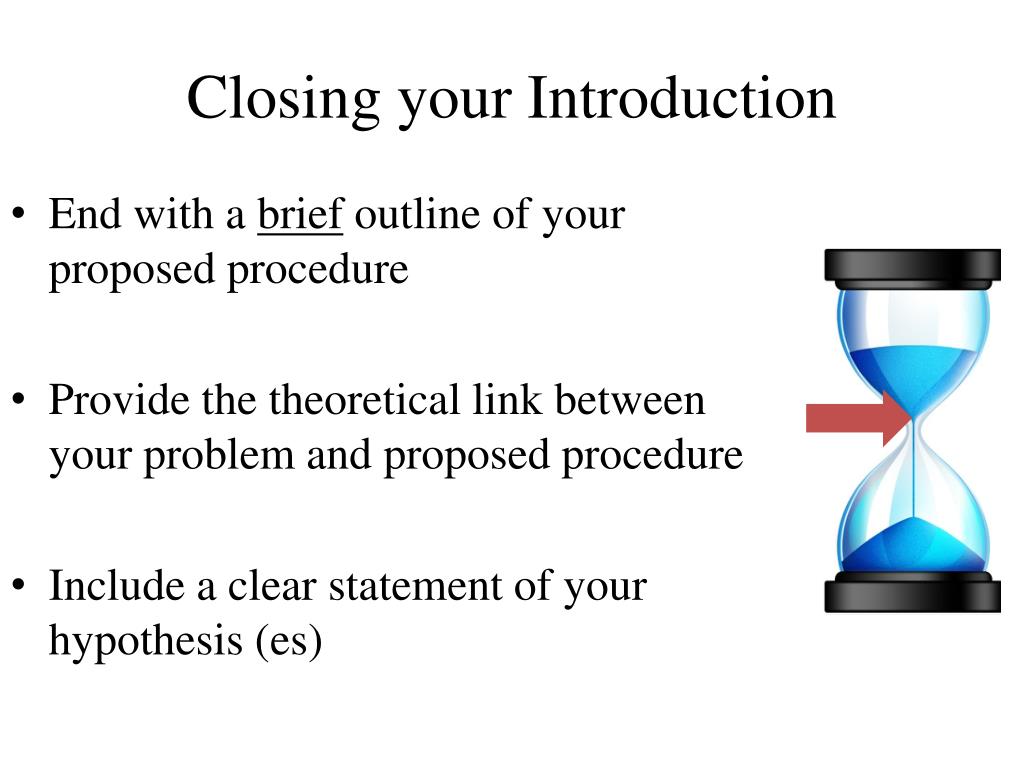 Closing your Introduction

• End with a brief outline of your proposed procedure

• Provide the theoretical link between your problem and proposed procedure

• Include a clear statement of your hypothesis (es)